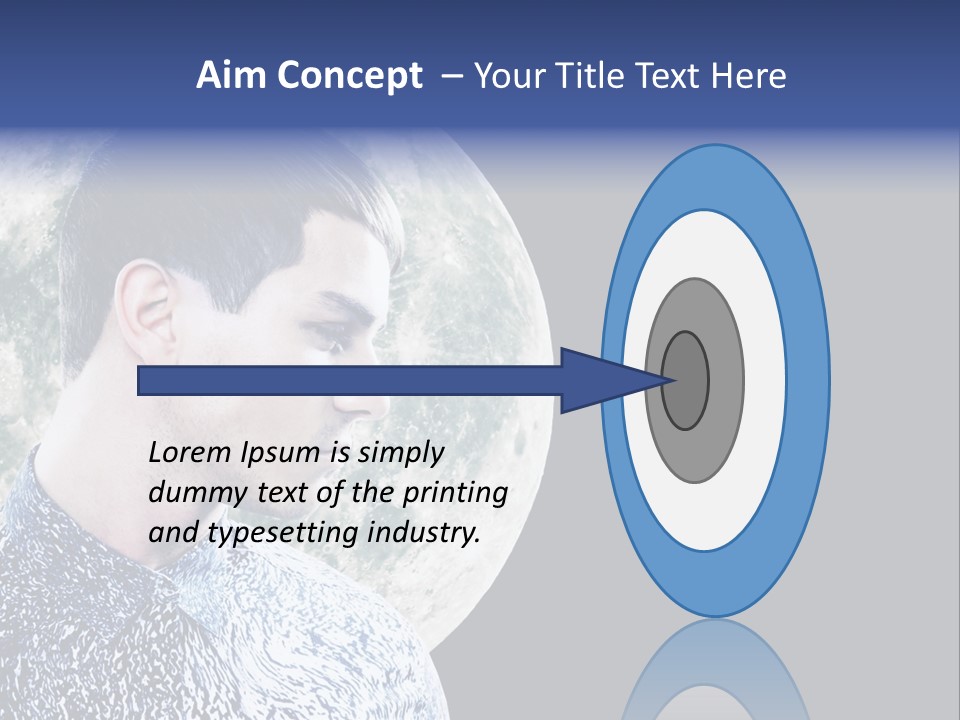 Aim Concept – Your Title Text Here

Lorem Ipsum is simply dummy text of the printing and typesetting industry.